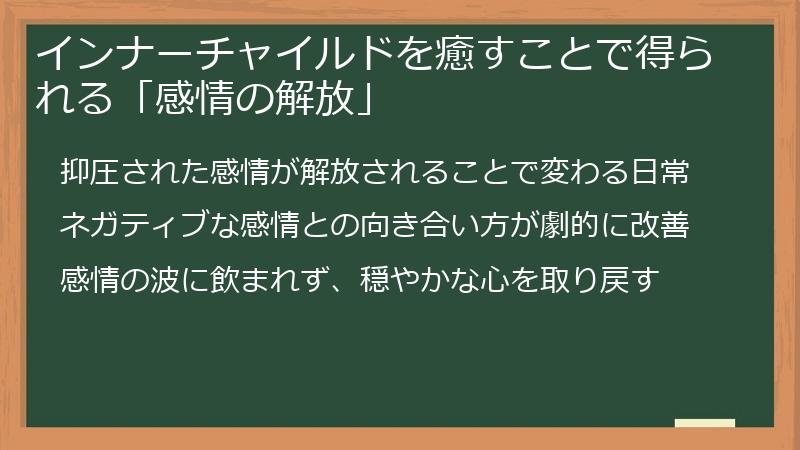 インナーチャイルドを癒すことで得られる「感情の解放」

抑圧された感情が解放されることで変わる日常

ネガティブな感情との向き合い方が劇的に改善

感情の波に飲まれず、穏やかな心を取り戻す